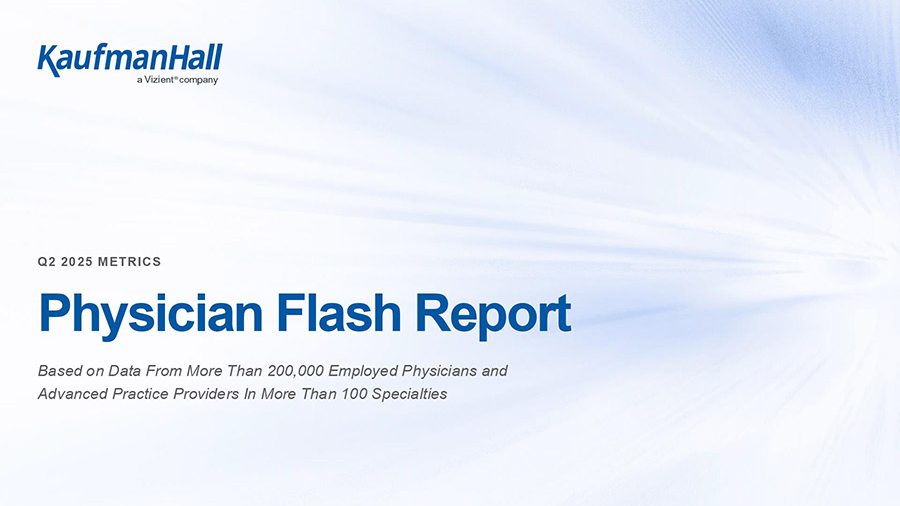 KaufmanHall
a Vizient® company

Q2 2025 METRICS

Physician Flash Report

Based on Data From More Than 200,000 Employed Physicians and Advanced Practice Providers In More Than 100 Specialties